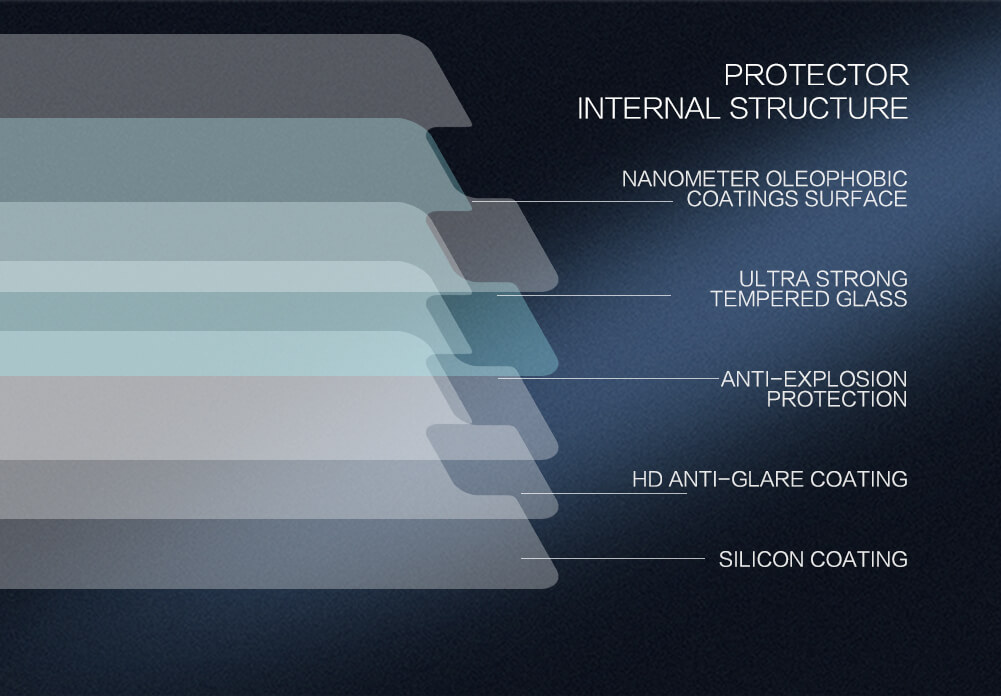 PROTECTOR
INTERNAL STRUCTURE

NANOMETER OLEOPHOBIC
COATINGS SURFACE

ULTRA STRONG
TEMPERED GLASS

ANTI-EXPLOSION
PROTECTION

HD ANTI-GLARE COATING

SILICON COATING